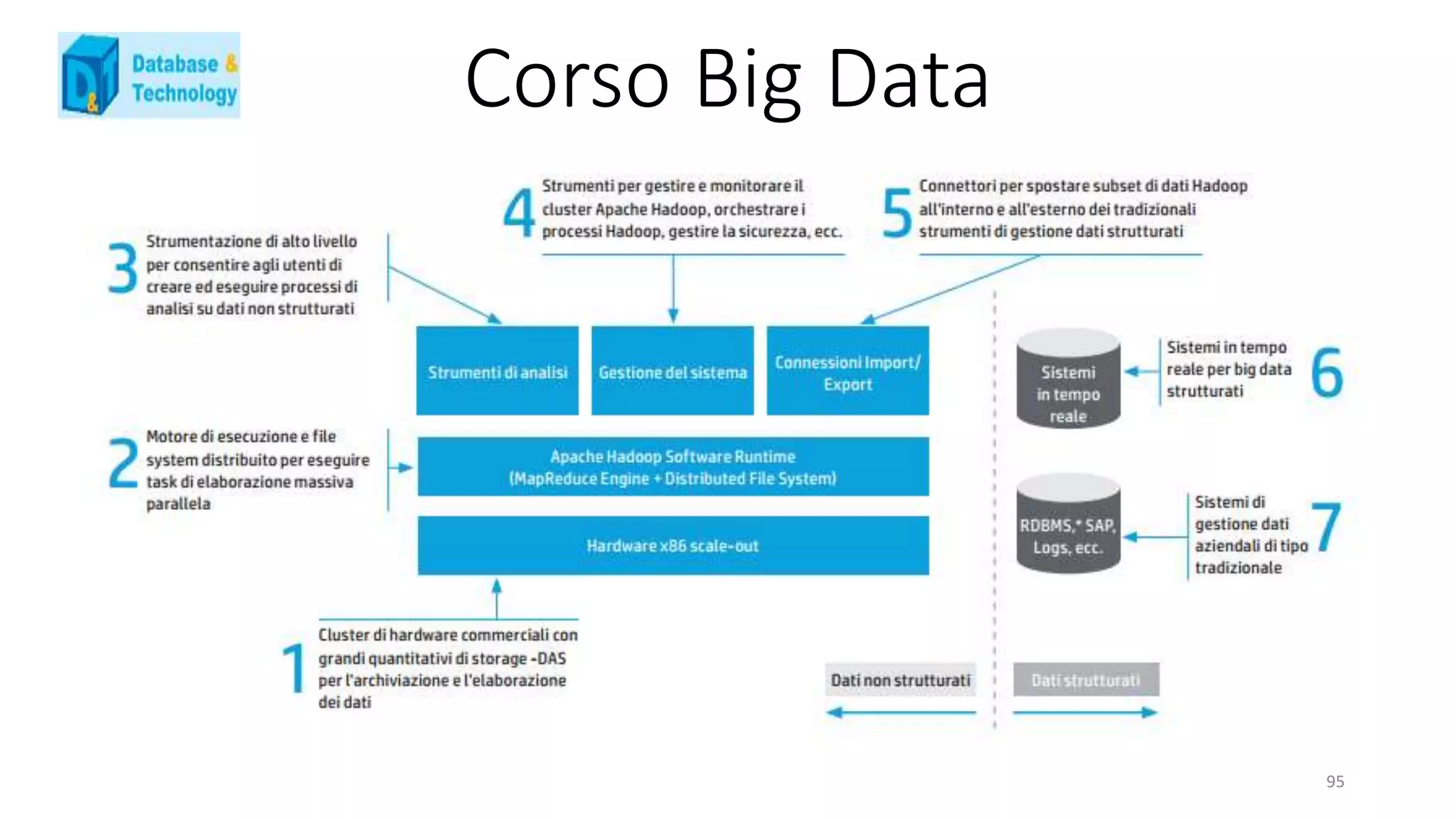 D&T Database & Technology

Corso Big Data

4 Strumenti per gestire e monitorare il cluster Apache Hadoop, orchestrare i processi Hadoop, gestire la sicurezza, ecc.

5 Connettori per spostare subset di dati Hadoop all'interno e all'esterno dei tradizionali strumenti di gestione dati strutturati

3 Strumentazione di alto livello per consentire agli utenti di creare ed eseguire processi di analisi su dati non strutturati

Strumenti di analisi

Gestione del sistema

Connessioni Import/ Export

Sistemi in tempo reale

Sistemi in tempo reale per big data strutturati 6

2 Motore di esecuzione e file system distribuito per eseguire task di elaborazione massiva parallela

Apache Hadoop Software Runtime (MapReduce Engine + Distributed File System)

Hardware x86 scale-out

RDBMS,* SAP, Logs, ecc.

Sistemi di gestione dati aziendali di tipo tradizionale 7

1 Cluster di hardware commerciali con grandi quantitativi di storage -DAS per l'archiviazione e l'elaborazione dei dati

Dati non strutturati

Dati strutturati

95